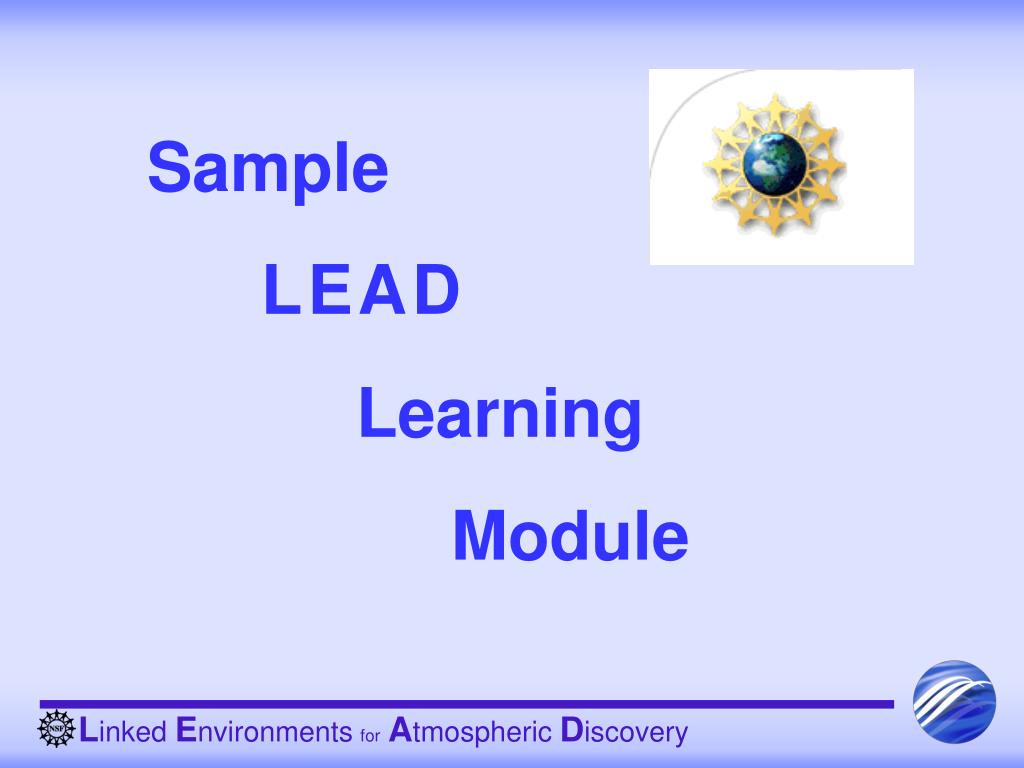 Sample

LEAD

Learning

Module

NSF Linked Environments for Atmospheric Discovery